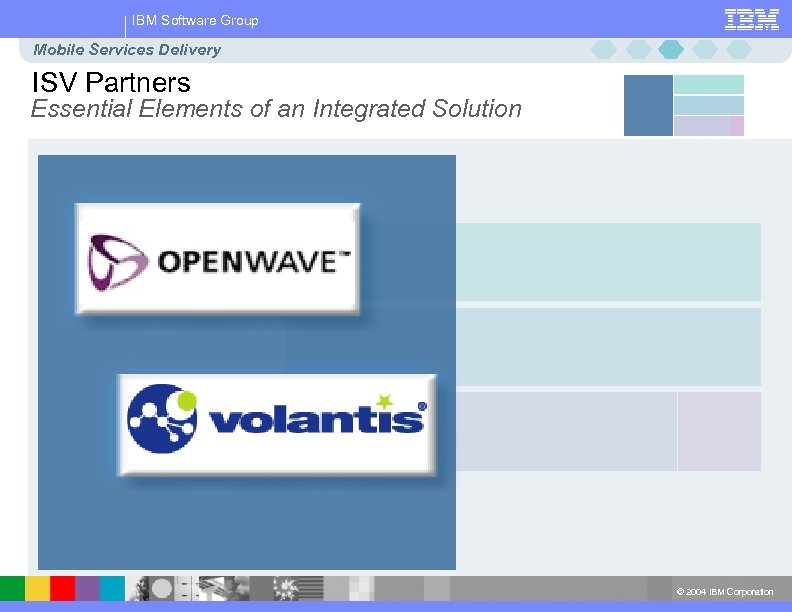 IBM Software Group

IBM

Mobile Services Delivery

ISV Partners

Essential Elements of an Integrated Solution

OPENWAVE™

volantis®

© 2004 IBM Corporation